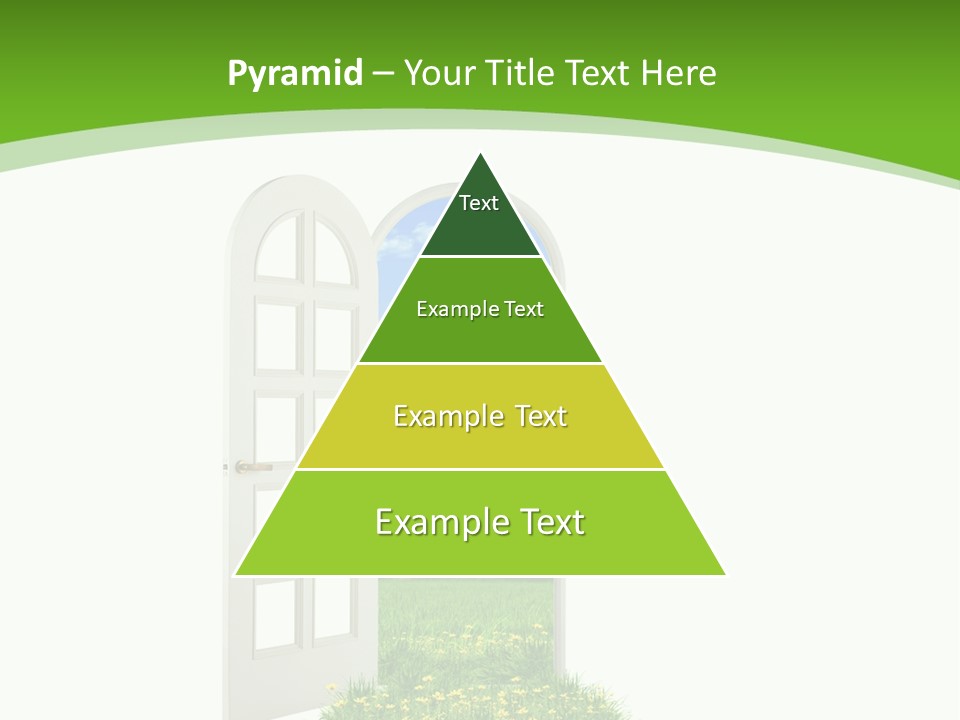 Pyramid – Your Title Text Here

Text

Example Text

Example Text

Example Text